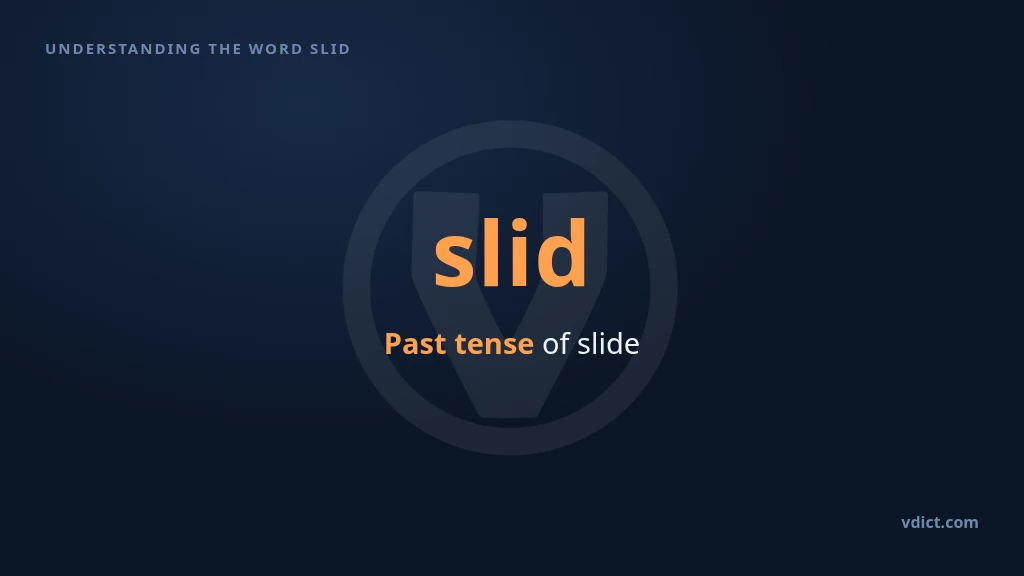 UNDERSTANDING THE WORD SLID

slid

Past tense of slide

vdict.com